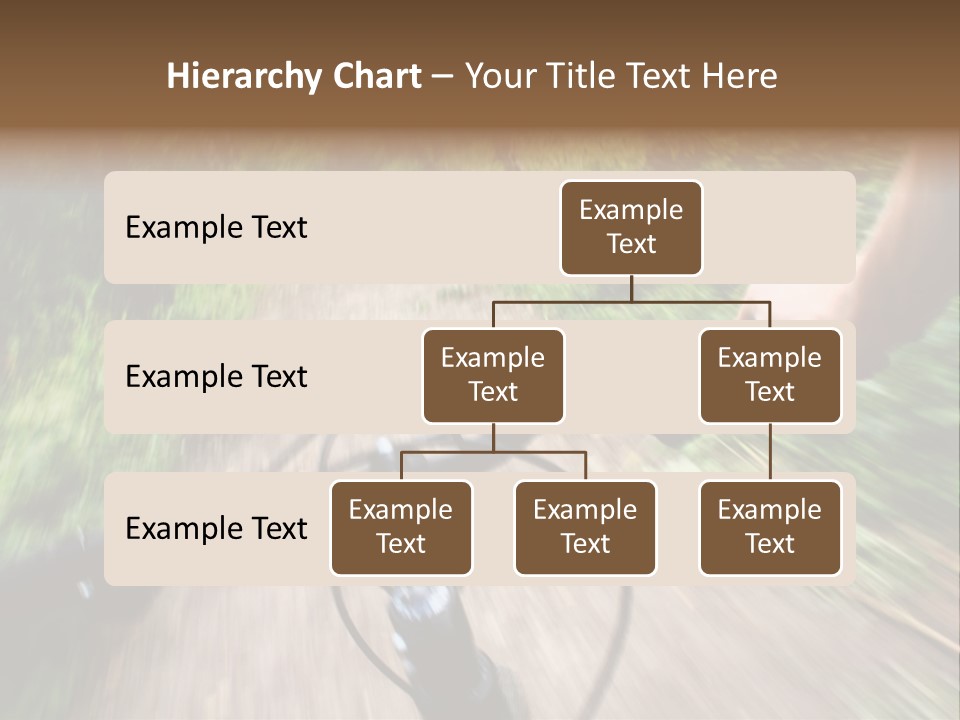 Hierarchy Chart – Your Title Text Here

Example Text

Example Text

Example Text

Example Text

Example Text

Example Text

Example Text

Example Text

Example Text